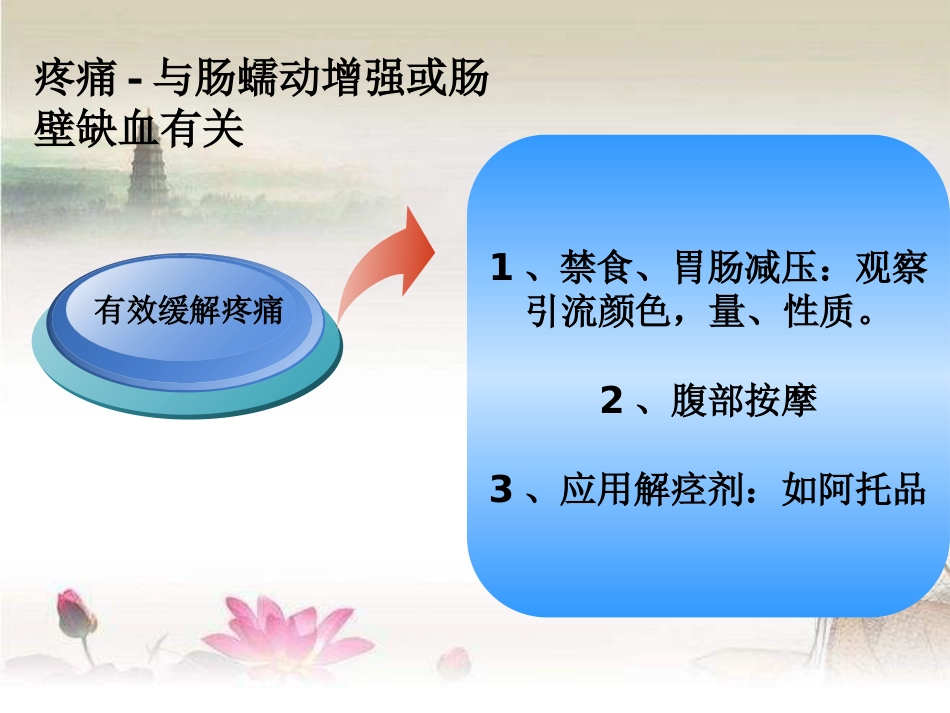 疼痛 - 与肠蠕动增强或肠壁缺血有关

有效缓解疼痛

1 、禁食、胃肠减压：观察引流颜色，量、性质。

2 、腹部按摩

3 、应用解痉剂：如阿托品